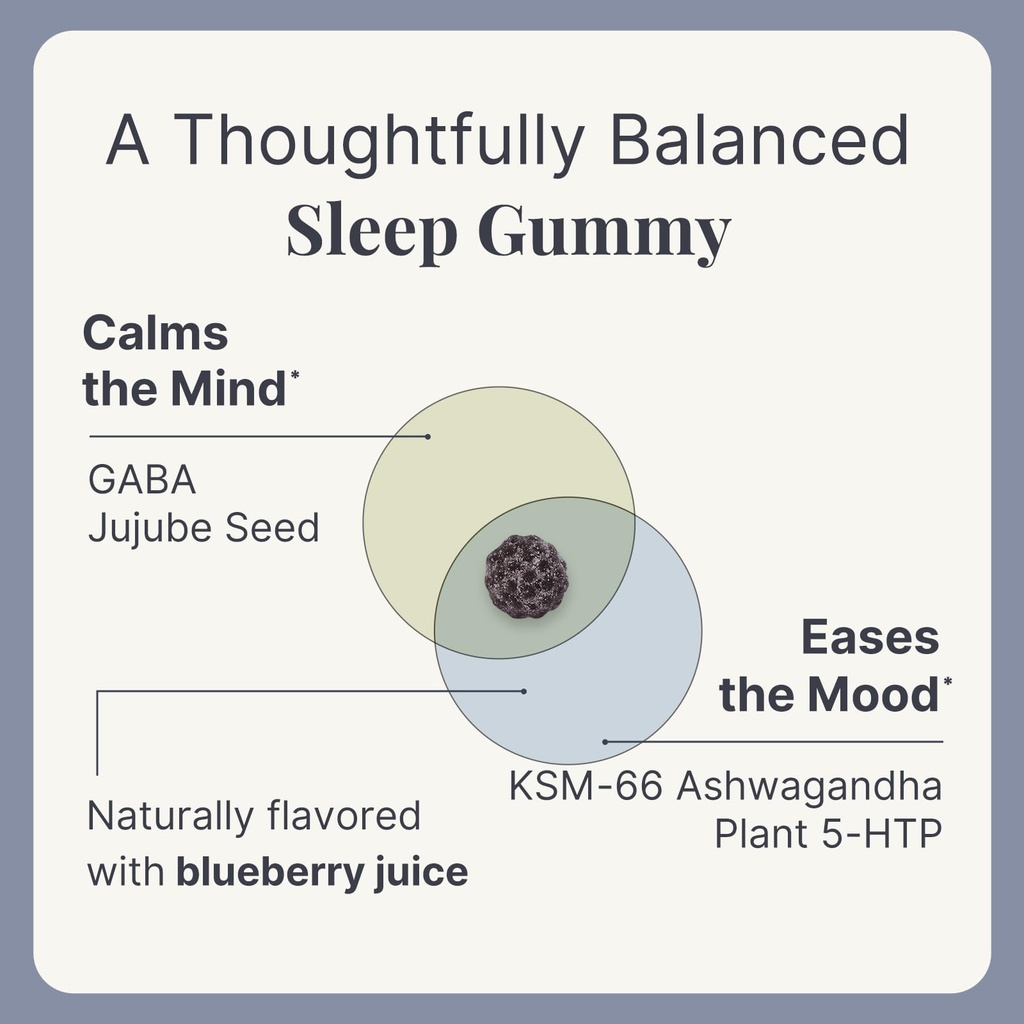 A Thoughtfully Balanced
Sleep Gummy

Calms the Mind*

GABA
Jujube Seed

Eases the Mood*

KSM-66 Ashwagandha
Plant 5-HTP

Naturally flavored with blueberry juice